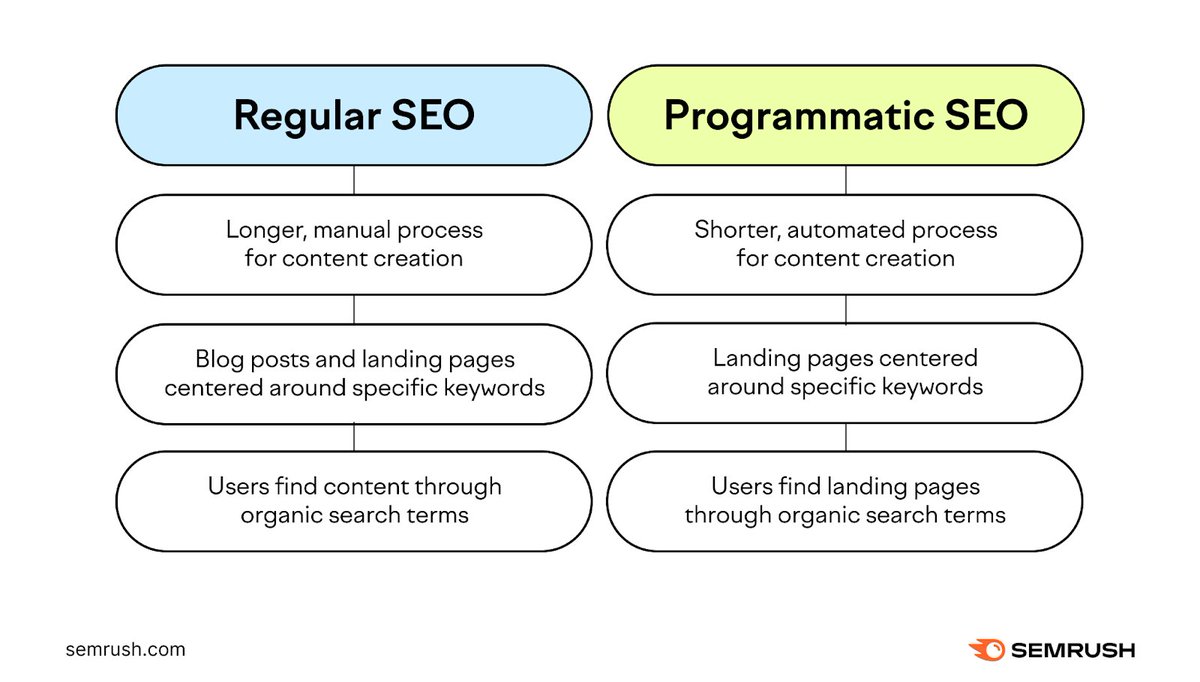 Regular SEO

Longer, manual process for content creation

Blog posts and landing pages centered around specific keywords

Users find content through organic search terms

Programmatic SEO

Shorter, automated process for content creation

Landing pages centered around specific keywords

Users find landing pages through organic search terms

semrush.com

SEMRUSH